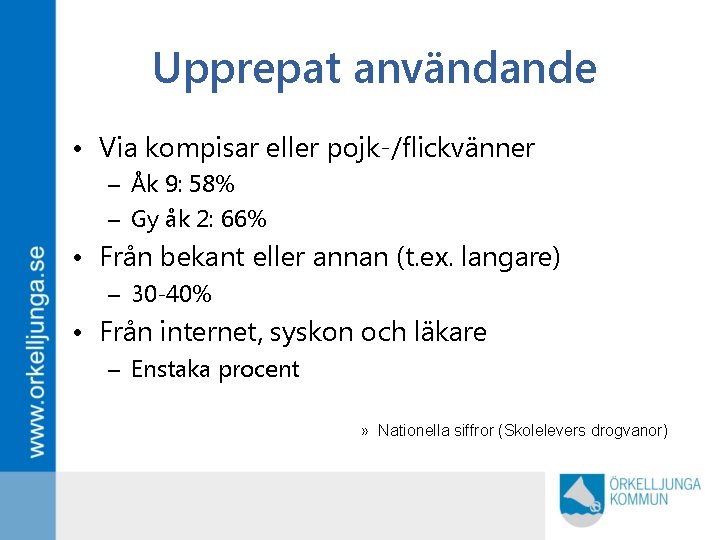 www.orkelljunga.se

Upprepat användande

• Via kompisar eller pojk-/flickvänner
– Åk 9: 58%
– Gy åk 2: 66%
• Från bekant eller annan (t.ex. langare)
– 30-40%
• Från internet, syskon och läkare
– Enstaka procent

» Nationella siffror (Skolelevers drogvanor)

ÖRKELLJUNGA KOMMUN